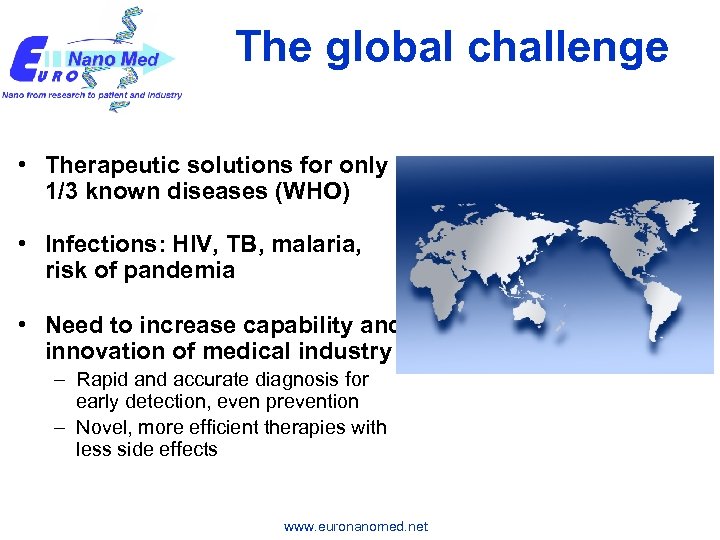 EURO Nano Med
Nano from research to patient and industry

The global challenge

• Therapeutic solutions for only 1/3 known diseases (WHO)

• Infections: HIV, TB, malaria, risk of pandemia

• Need to increase capability and innovation of medical industry
– Rapid and accurate diagnosis for early detection, even prevention
– Novel, more efficient therapies with less side effects

www.euronanomed.net